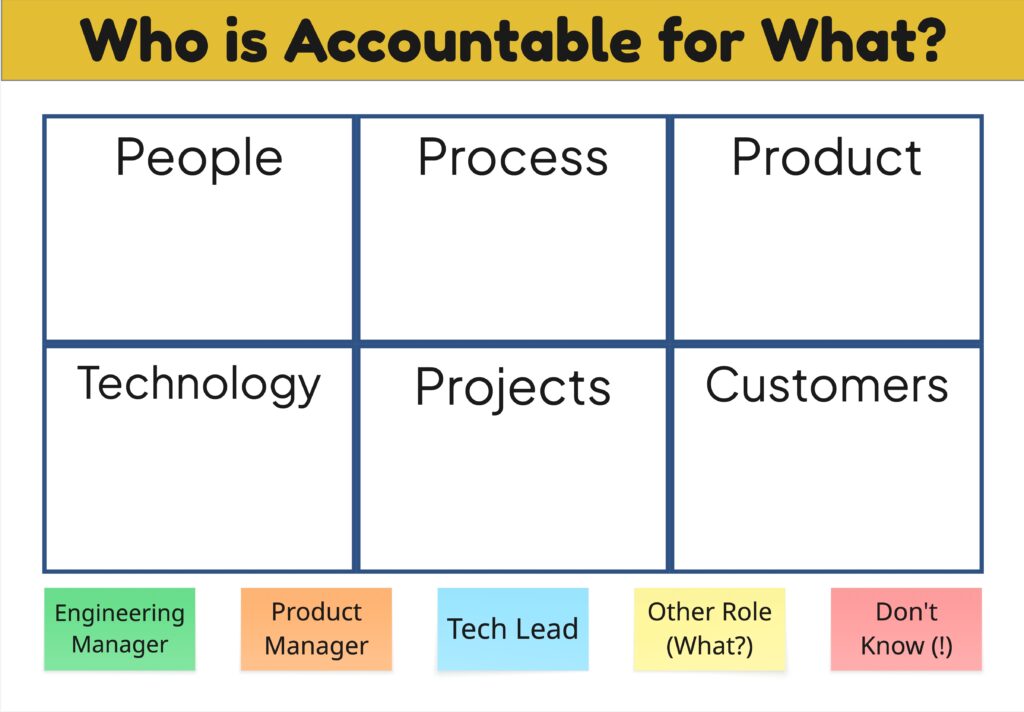 Who is Accountable for What?

| People | Process | Product |
|---|---|---|
| Technology | Projects | Customers |

Engineering Manager

Product Manager

Tech Lead

Other Role (What?)

Don't Know (!)